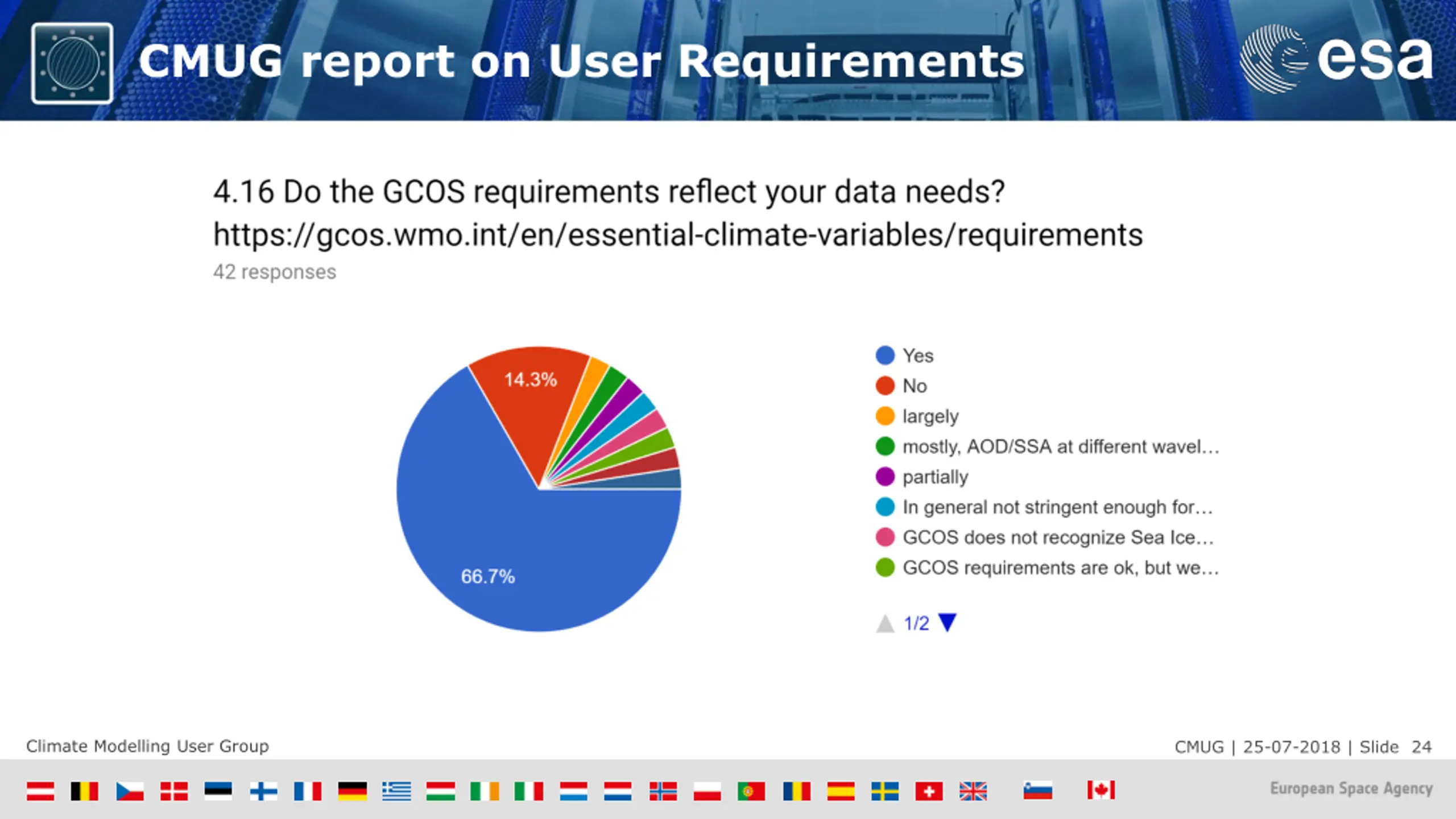 CMUG report on User Requirements

esa

4.16 Do the GCOS requirements reflect your data needs? https://gcos.wmo.int/en/essential-climate-variables/requirements

42 responses

14.3%

66.7%

Yes
No
largely
mostly, AOD/SSA at different wavel…
partially
In general not stringent enough for…
GCOS does not recognize Sea Ice…
GCOS requirements are ok, but we…

1/2

Climate Modelling User Group

CMUG | 25-07-2018 | Slide 24

European Space Agency